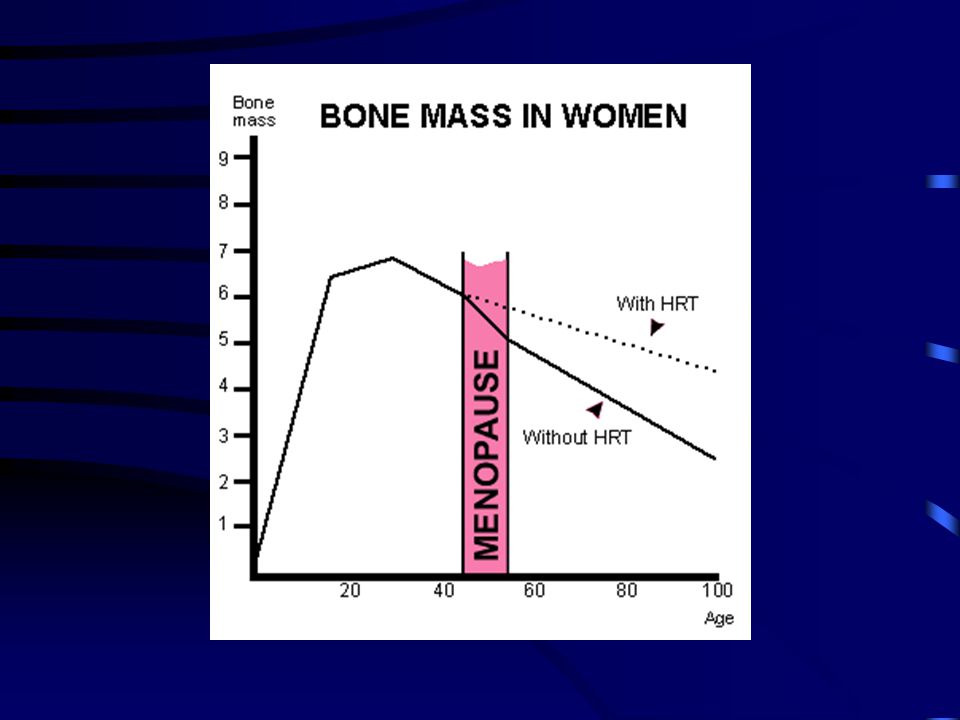 Bone mass

BONE MASS IN WOMEN

9
8
7
6
5
4
3
2
1

MENOPAUSE

With HRT

Without HRT

20
40
60
80
100
Age